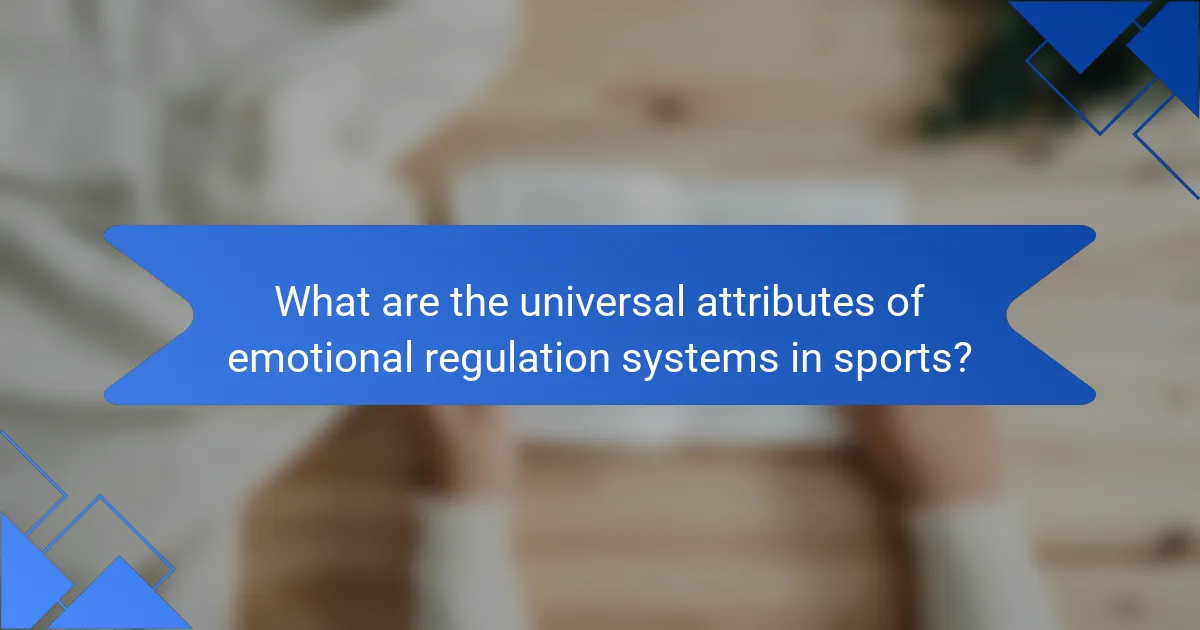 What are the universal attributes of emotional regulation systems in sports?